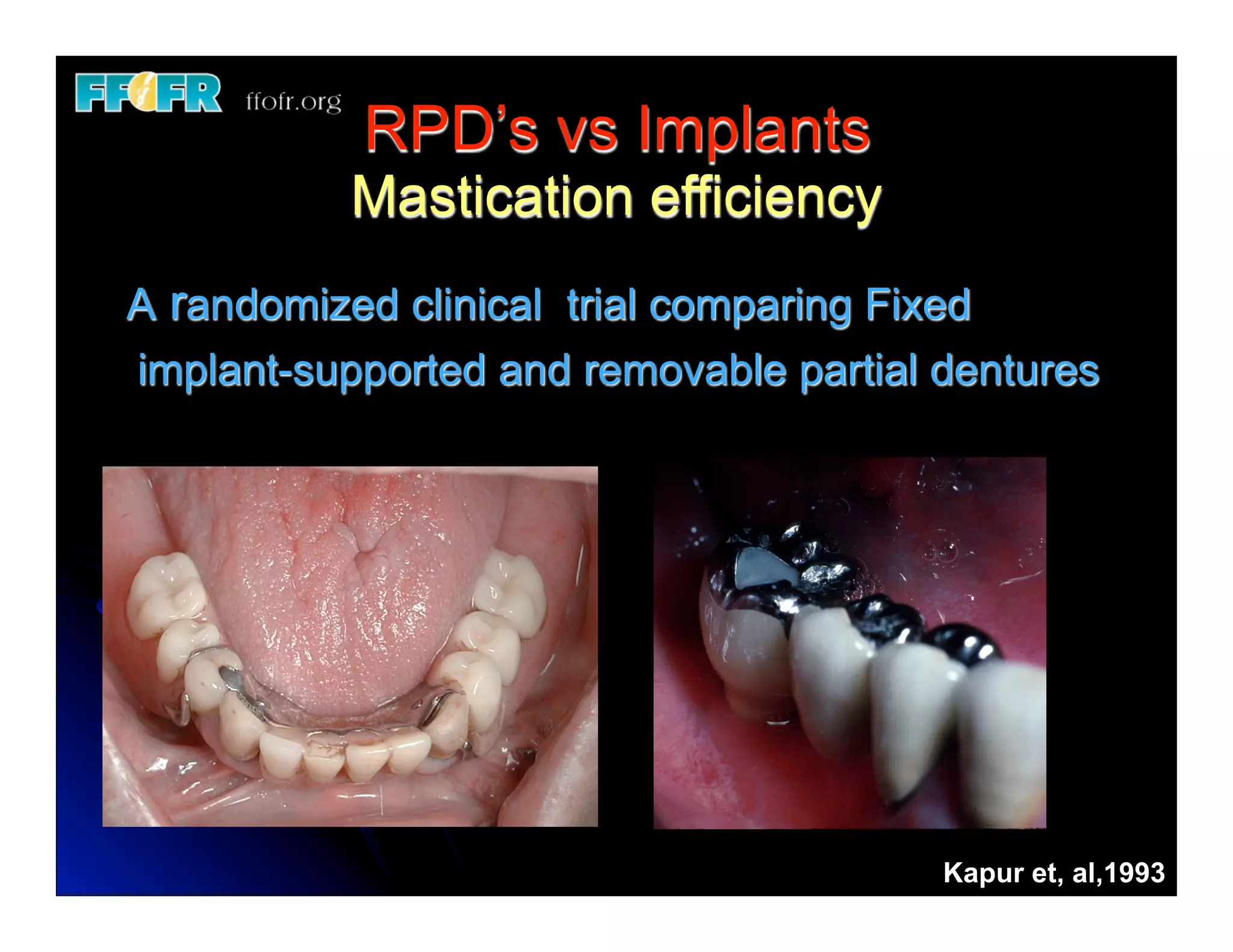 FFOFR ffofr.org

RPD's vs Implants
Mastication efficiency

A randomized clinical trial comparing Fixed implant-supported and removable partial dentures

Kapur et, al,1993